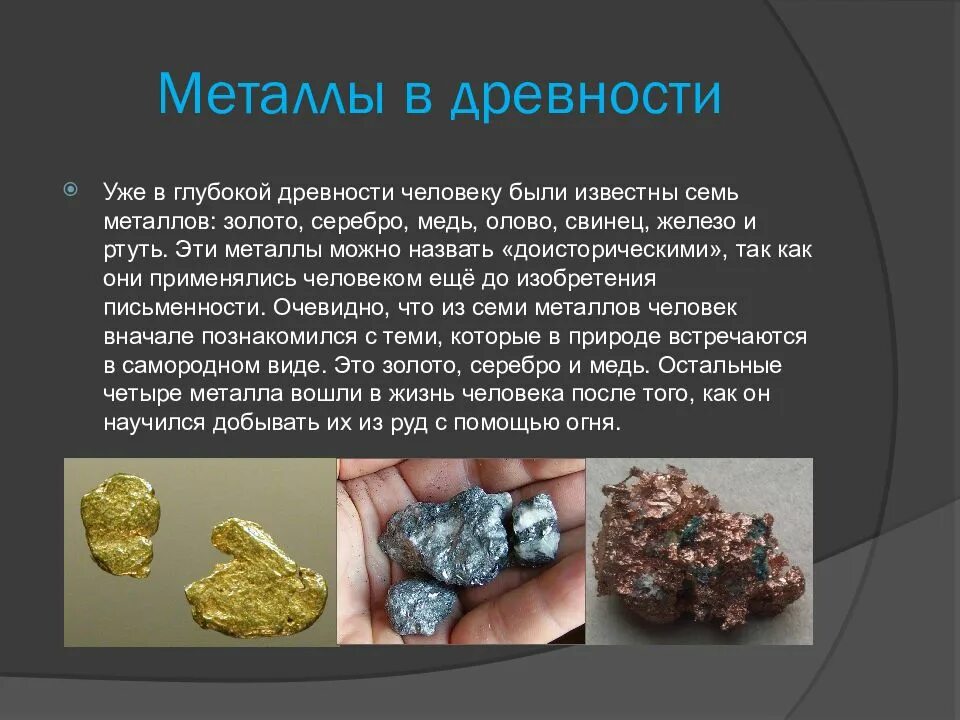 Металлы в древности

Уже в глубокой древности человеку были известны семь металлов: золото, серебро, медь, олово, свинец, железо и ртуть. Эти металлы можно назвать «доисторическими», так как они применялись человеком ещё до изобретения письменности. Очевидно, что из семи металлов человек вначале познакомился с теми, которые в природе встречаются в самородном виде. Это золото, серебро и медь. Остальные четыре металла вошли в жизнь человека после того, как он научился добывать их из руд с помощью огня.